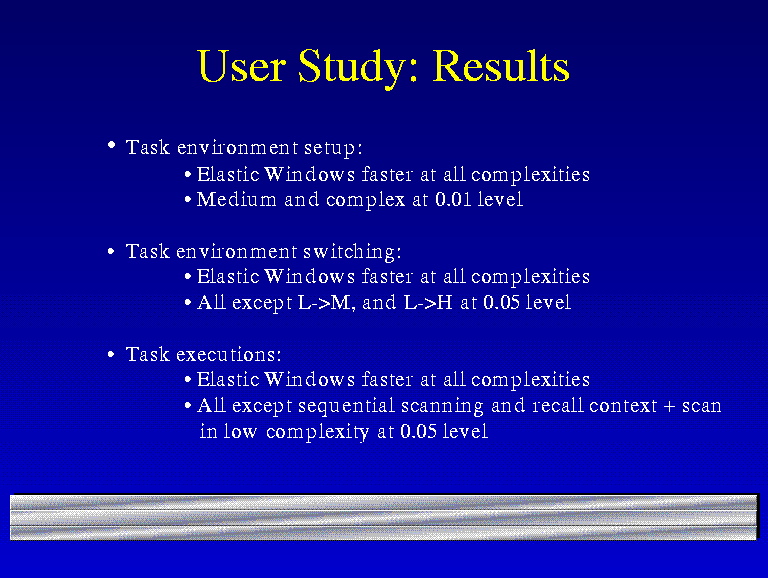 User Study: Results

• Task environment setup:
  • Elastic Windows faster at all complexities
  • Medium and complex at 0.01 level

• Task environment switching:
  • Elastic Windows faster at all complexities
  • All except L->M, and L->H at 0.05 level

• Task executions:
  • Elastic Windows faster at all complexities
  • All except sequential scanning and recall context + scan in low complexity at 0.05 level